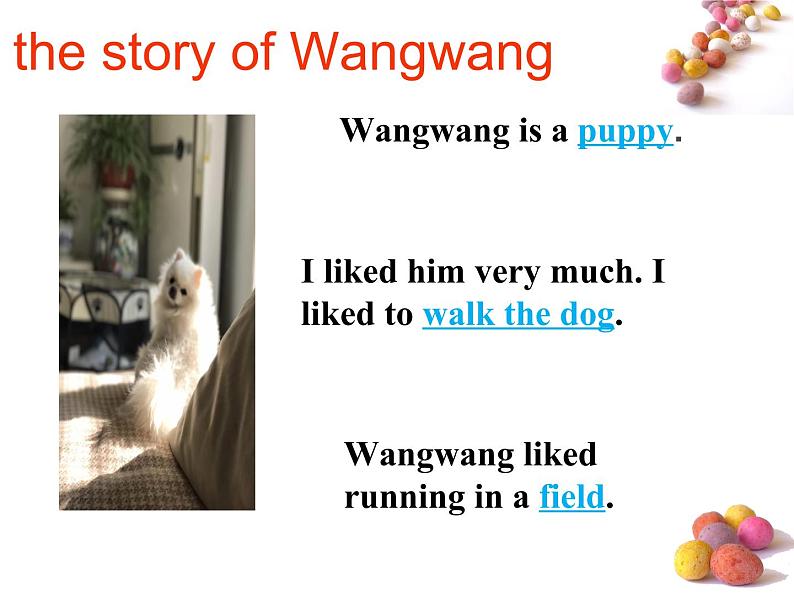 the story of Wangwang

Wangwang is a puppy.

I liked him very much. I liked to walk the dog.

Wangwang liked running in a field.